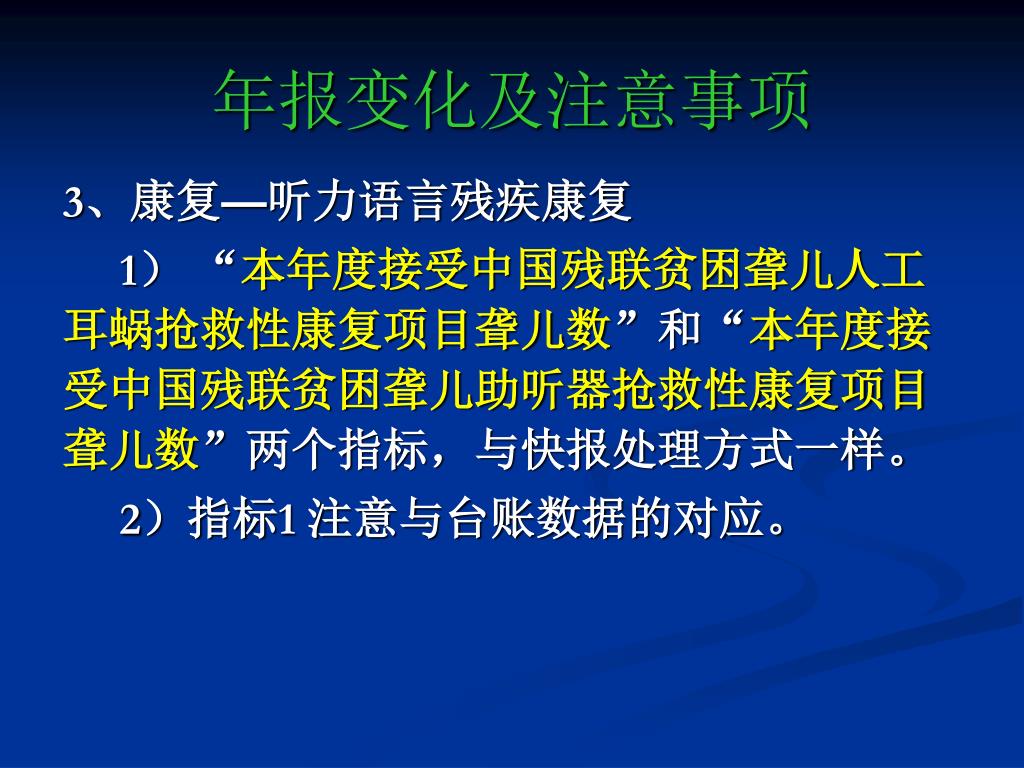 年报变化及注意事项

3、康复—听力语言残疾康复

1）“本年度接受中国残联贫困聋儿人工耳蜗抢救性康复项目聋儿数”和“本年度接受中国残联贫困聋儿助听器抢救性康复项目聋儿数”两个指标，与快报处理方式一样。

2）指标1 注意与台账数据的对应。